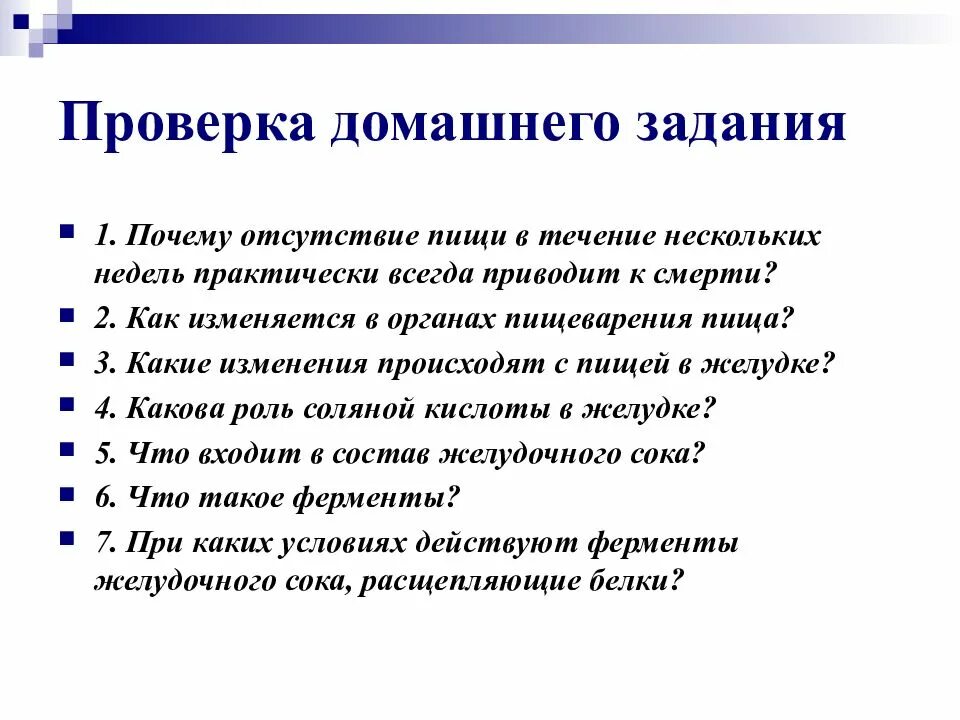 Проверка домашнего задания

1. Почему отсутствие пищи в течение нескольких недель практически всегда приводит к смерти?

2. Как изменяется в органах пищеварения пища?

3. Какие изменения происходят с пищей в желудке?

4. Какова роль соляной кислоты в желудке?

5. Что входит в состав желудочного сока?

6. Что такое ферменты?

7. При каких условиях действуют ферменты желудочного сока, расщепляющие белки?